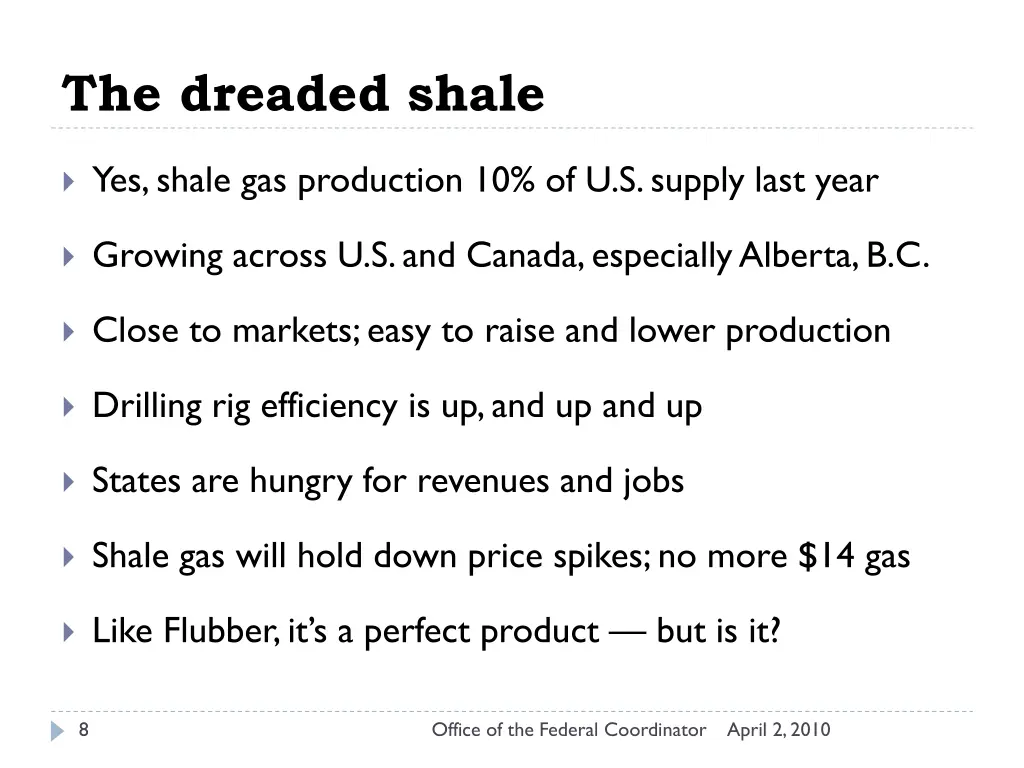 The dreaded shale

Yes, shale gas production 10% of U.S. supply last year

Growing across U.S. and Canada, especially Alberta, B.C.

Close to markets; easy to raise and lower production

Drilling rig efficiency is up, and up and up

States are hungry for revenues and jobs

Shale gas will hold down price spikes; no more \$14 gas

Like Flubber, it's a perfect product — but is it?

8 Office of the Federal Coordinator April 2, 2010